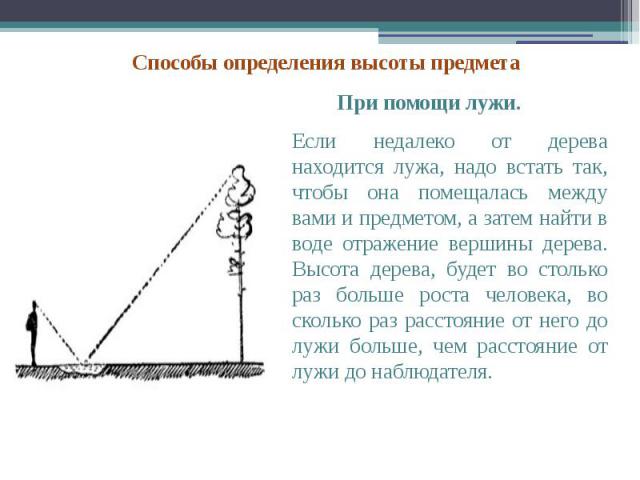 Способы определения высоты предмета

При помощи лужи.

Если недалеко от дерева находится лужа, надо встать так, чтобы она помещалась между вами и предметом, а затем найти в воде отражение вершины дерева. Высота дерева, будет во столько раз больше роста человека, во сколько раз расстояние от него до лужи больше, чем расстояние от лужи до наблюдателя.